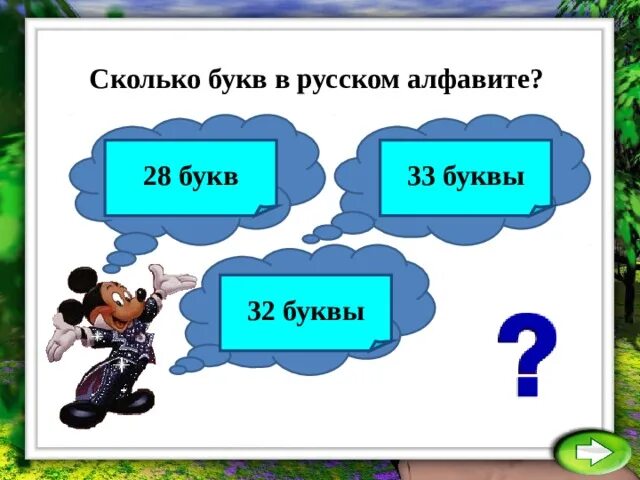 Сколько букв в русском алфавите?

28 букв

33 буквы

32 буквы

?